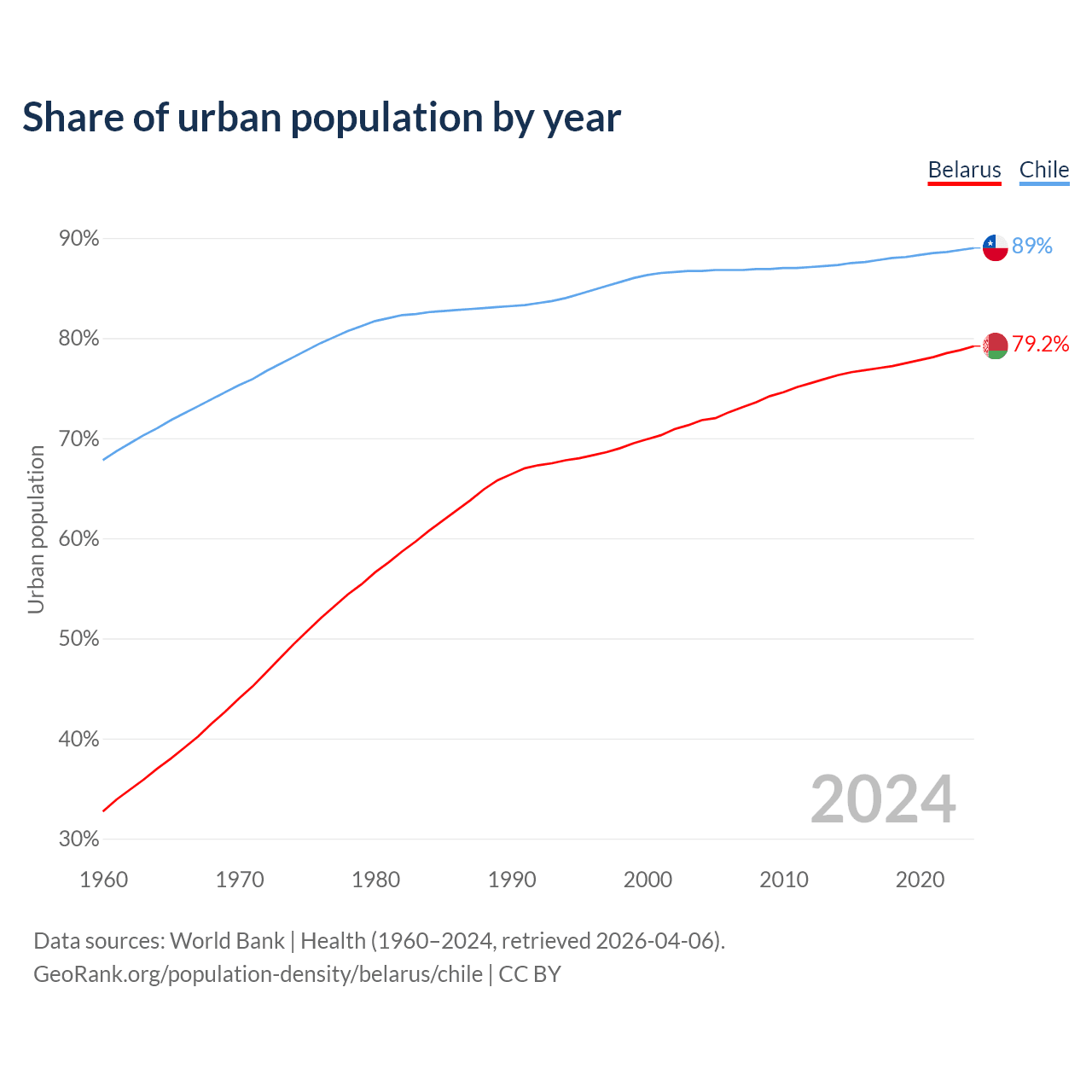 Share of urban population by year

Belarus Chile

90%
80%
70%
60%
50%
40%
30%

Urban population

89%
79.2%

2024

1960 1970 1980 1990 2000 2010 2020

Data sources: World Bank | Health (1960–2024, retrieved 2026-04-06).
GeoRank.org/population-density/belarus/chile | CC BY